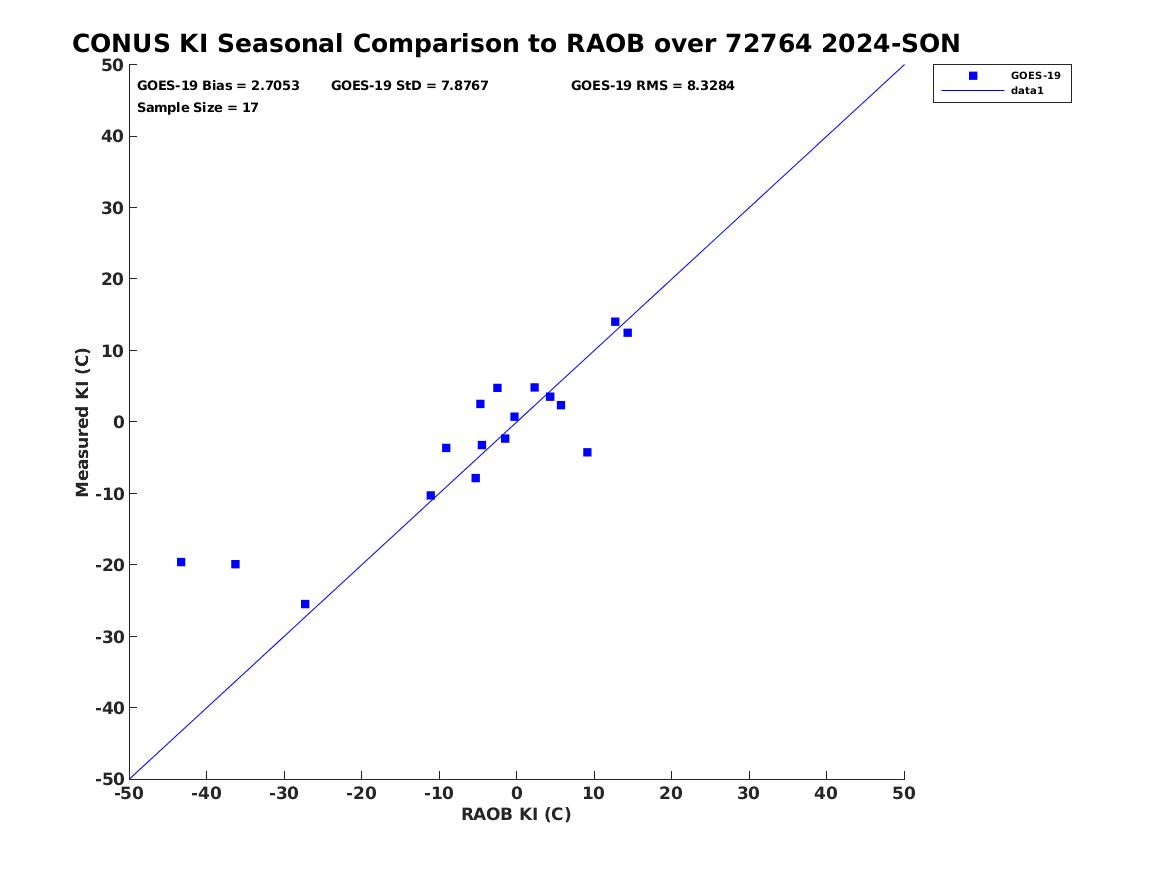 CONUS KI Seasonal Comparison to RAOB over 72764 2024-SON

GOES-19 Bias = 2.7053 GOES-19 StD = 7.8767 GOES-19 RMS = 8.3284
Sample Size = 17

GOES-19
data1

Measured KI (C)

50
40
30
20
10
0
-10
-20
-30
-40
-50

-50 -40 -30 -20 -10 0 10 20 30 40 50

RAOB KI (C)